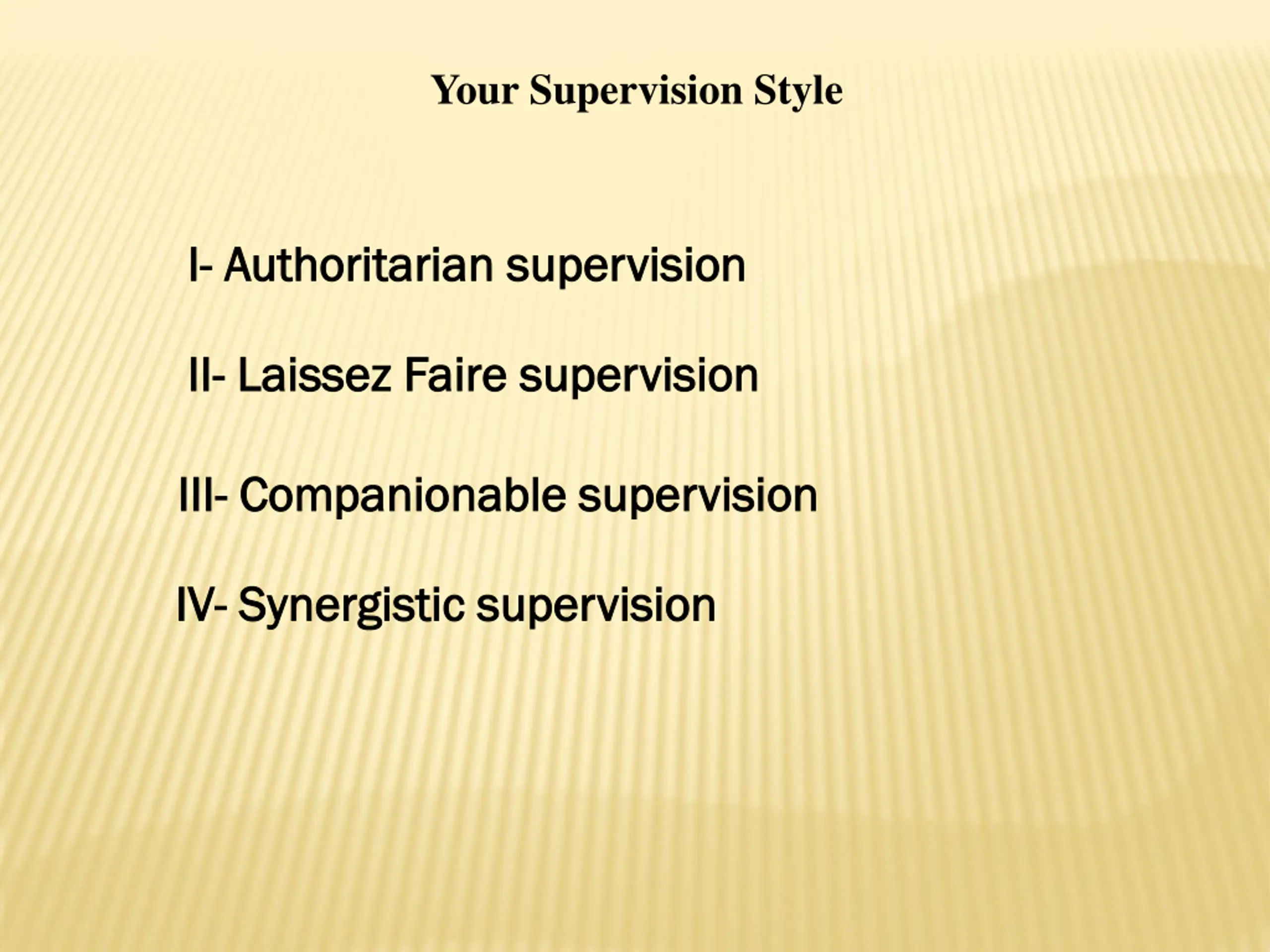 Your Supervision Style

I- Authoritarian supervision

II- Laissez Faire supervision

III- Companionable supervision

IV- Synergistic supervision